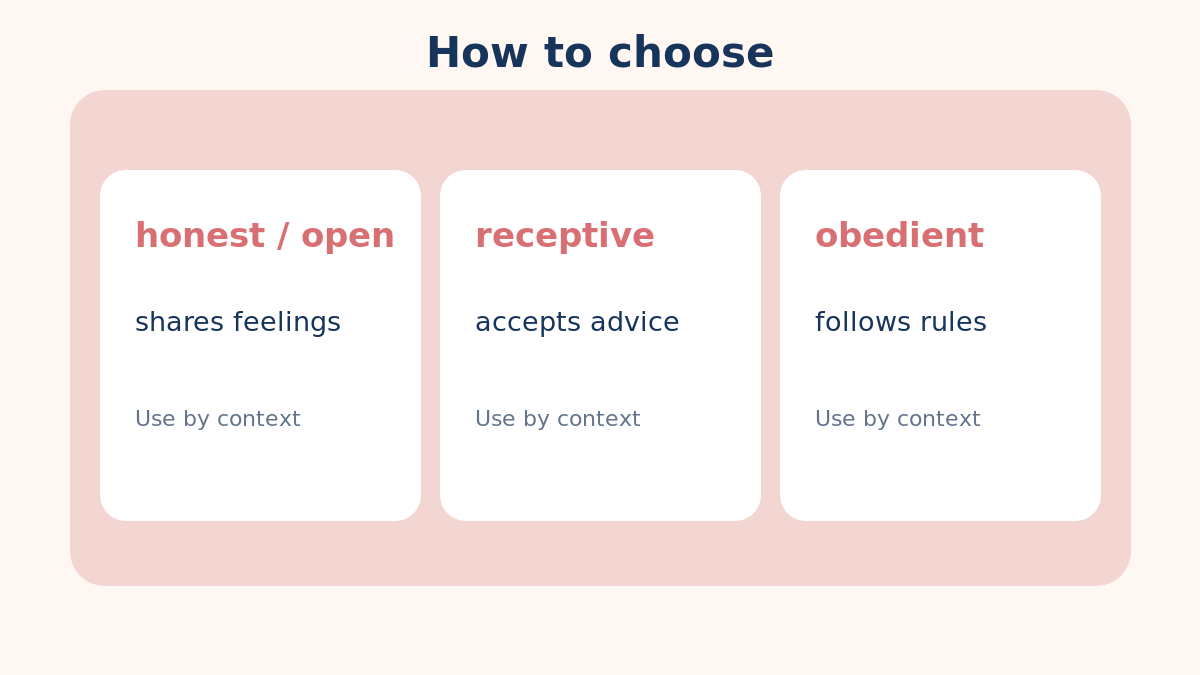 How to choose

honest / open

shares feelings

Use by context

receptive

accepts advice

Use by context

obedient

follows rules

Use by context